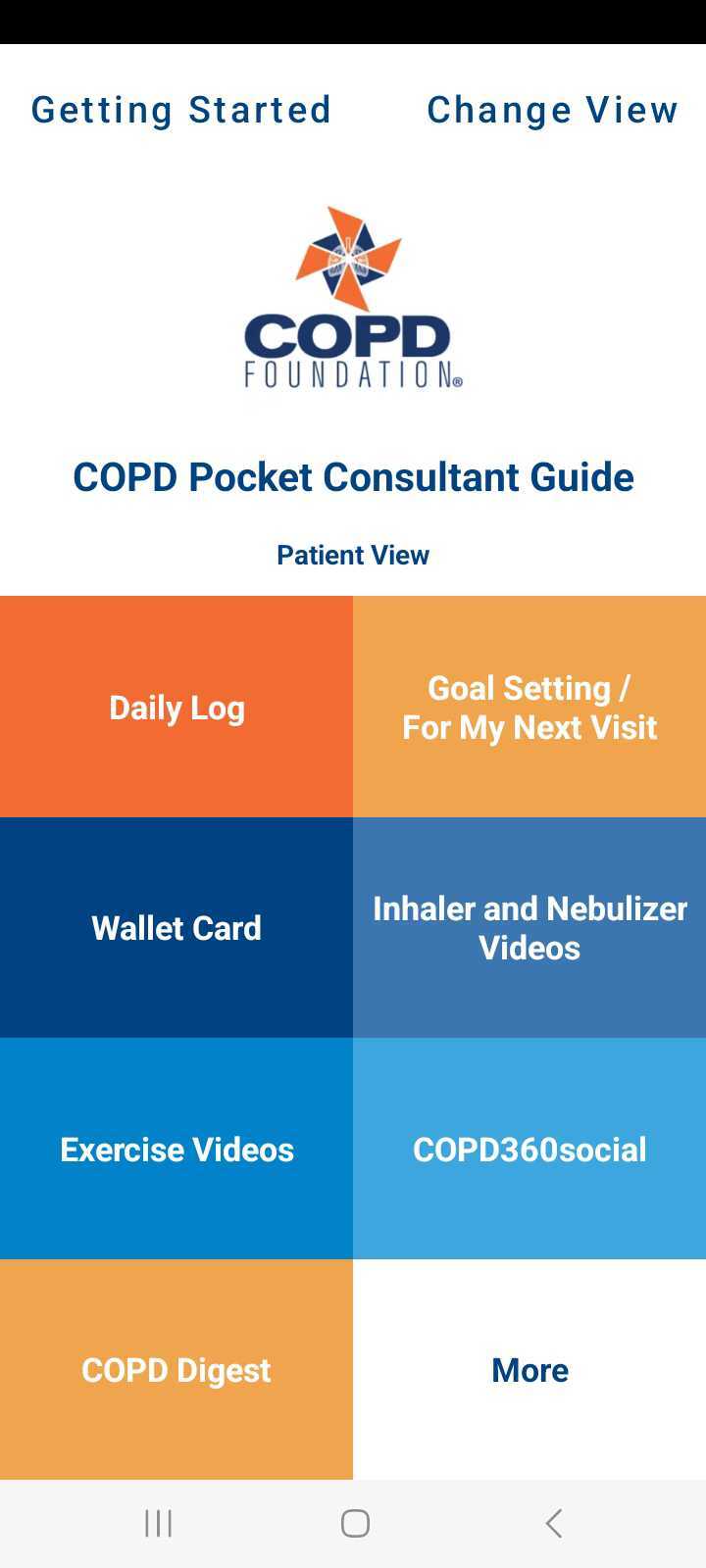 Getting Started

Change View

COPD
FOUNDATION®

COPD Pocket Consultant Guide

Patient View

Daily Log

Goal Setting / For My Next Visit

Wallet Card

Inhaler and Nebulizer Videos

Exercise Videos

COPD360social

COPD Digest

More